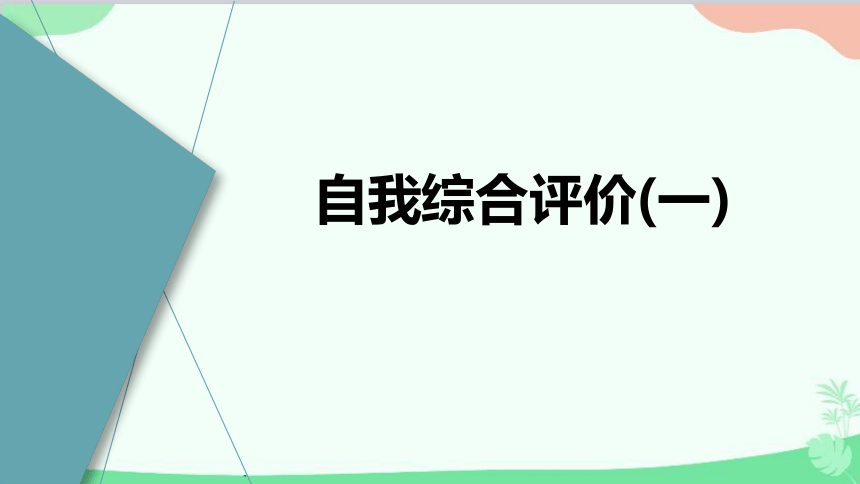 自我综合评价(一)